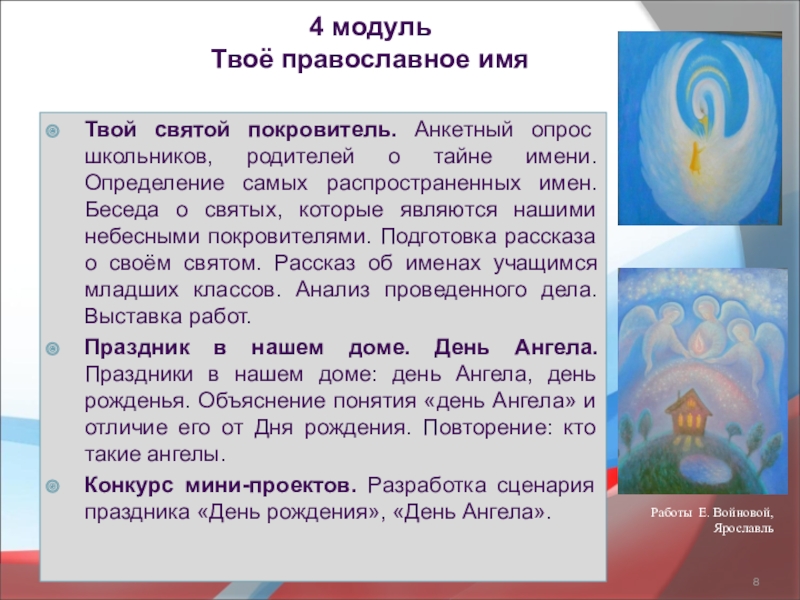 4 модуль
Твоё православное имя

Твой святой покровитель. Анкетный опрос школьников, родителей о тайне имени. Определение самых распространенных имен. Беседа о святых, которые являются нашими небесными покровителями. Подготовка рассказа о своём святом. Рассказ об именах учащимся младших классов. Анализ проведенного дела. Выставка работ.

Праздник в нашем доме. День Ангела. Праздники в нашем доме: день Ангела, день рожденья. Объяснение понятия «день Ангела» и отличие его от Дня рождения. Повторение: кто такие ангелы.

Конкурс мини-проектов. Разработка сценария праздника «День рождения», «День Ангела».

Работы Е. Войновой, Ярославль

8